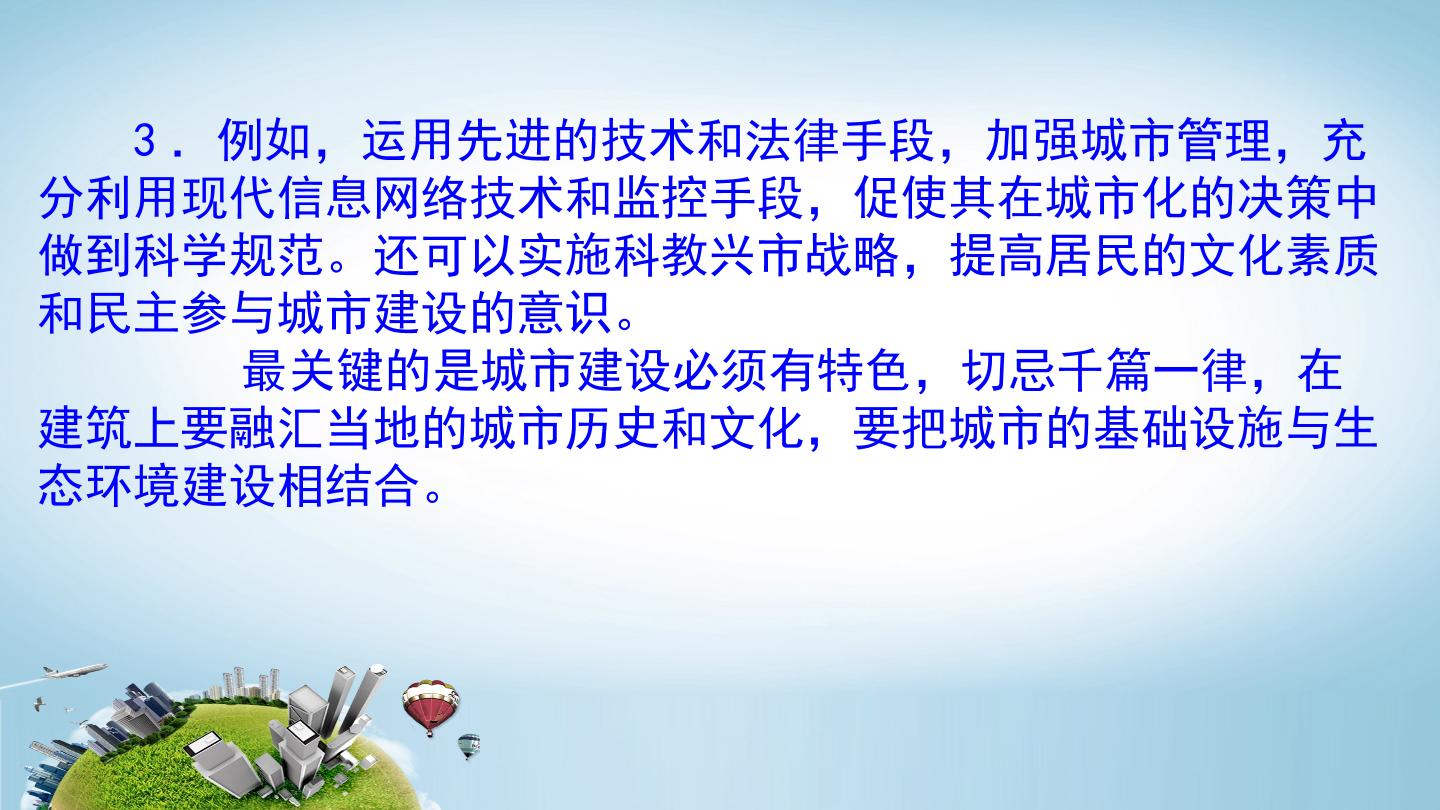 3．例如，运用先进的技术和法律手段，加强城市管理，充分利用现代信息网络技术和监控手段，促使其在城市化的决策中做到科学规范。还可以实施科教兴市战略，提高居民的文化素质和民主参与城市建设的意识。

最关键的是城市建设必须有特色，切忌千篇一律，在建筑上要融汇当地的城市历史和文化，要把城市的基础设施与生态环境建设相结合。